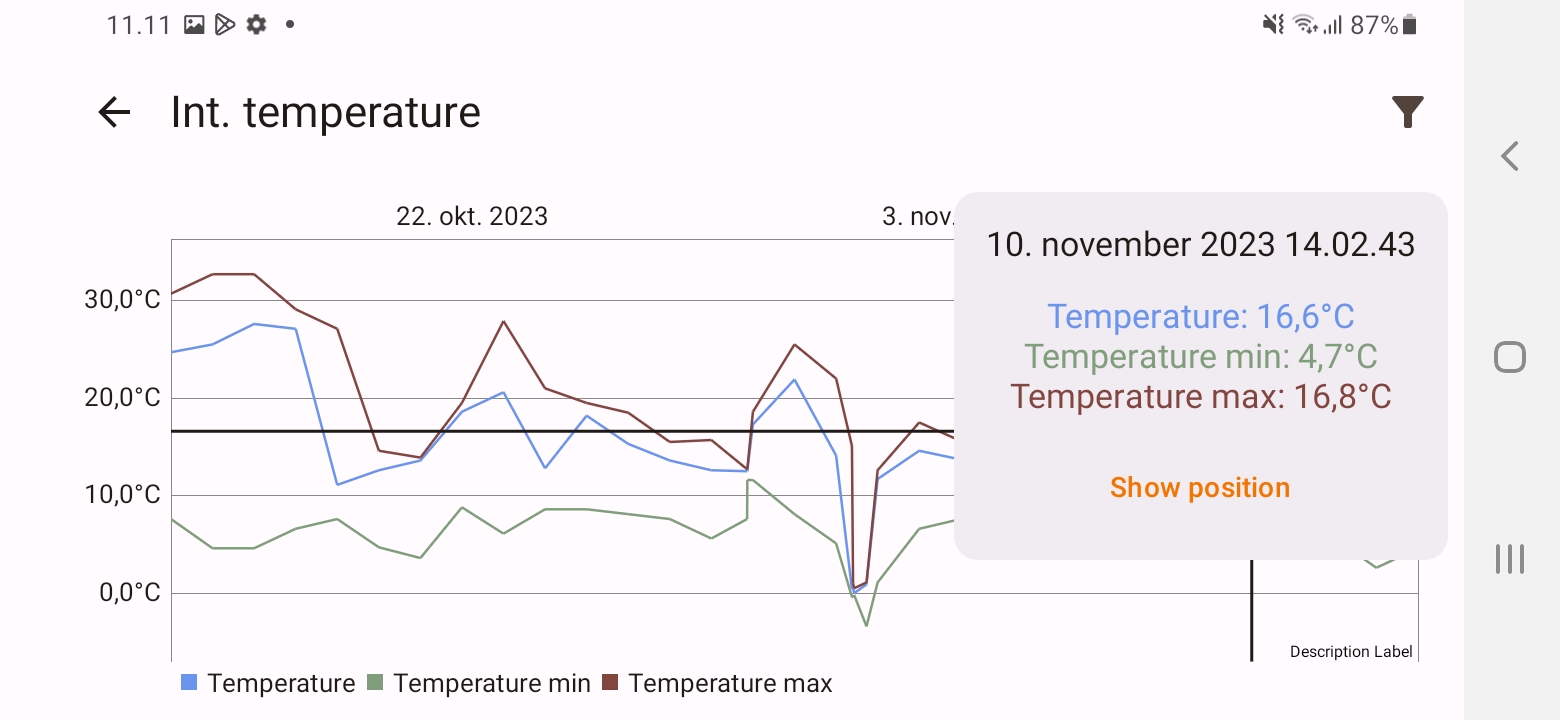 11.11 •

87%

Int. temperature

22. okt. 2023

3. nov.

10. november 2023 14.02.43

Temperature: 16,6°C
Temperature min: 4,7°C
Temperature max: 16,8°C

Show position

30,0°C

20,0°C

10,0°C

0,0°C

Description Label

Temperature Temperature min Temperature max